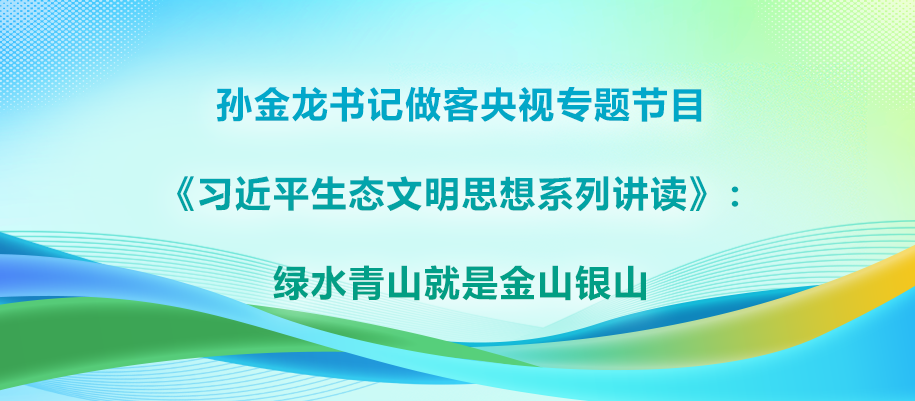 孙金龙书记做客央视专题节目

《习近平生态文明思想系列讲读》：

绿水青山就是金山银山